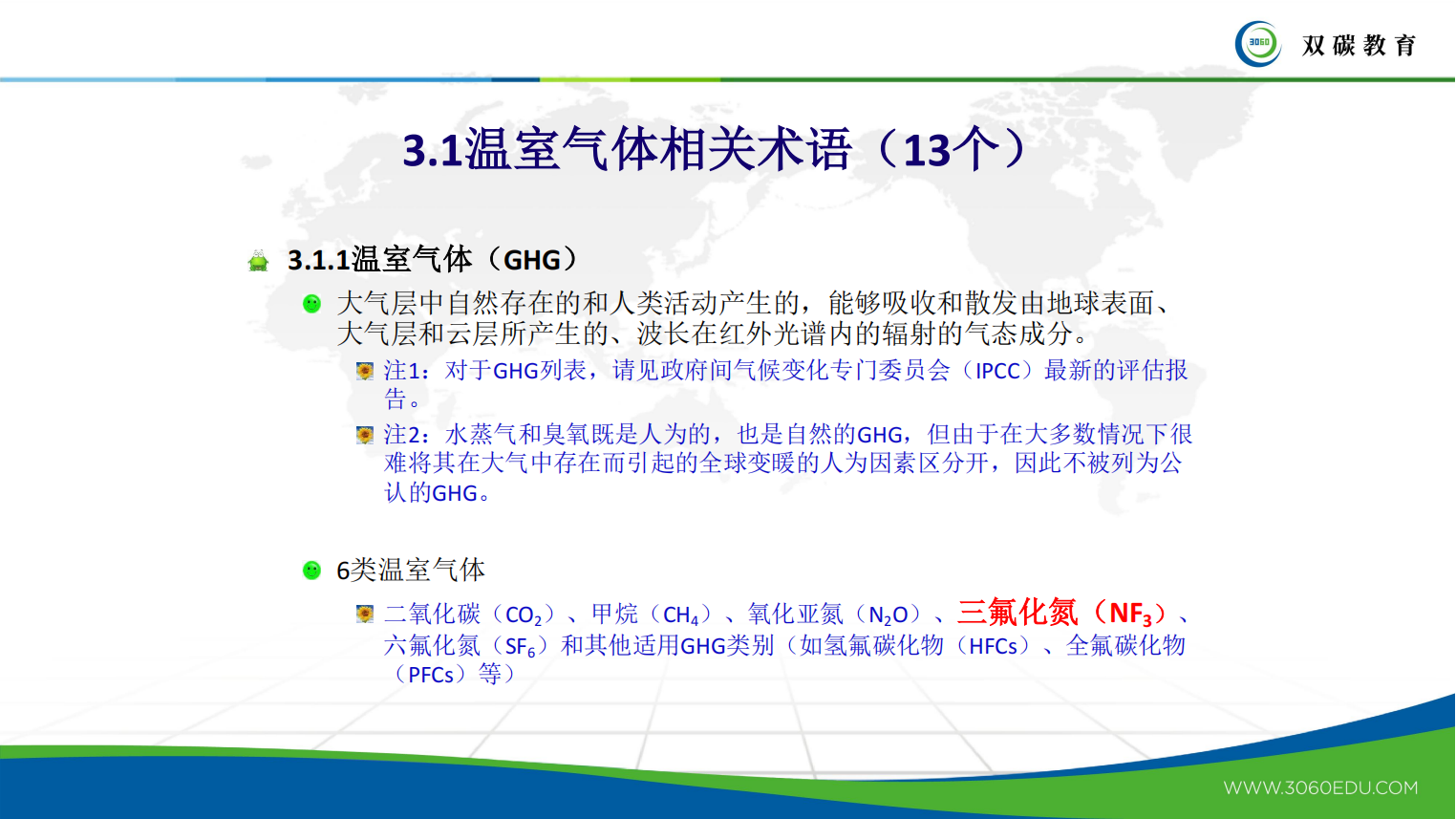 3060 双碳教育

3.1温室气体相关术语（13个）

3.1.1温室气体（GHG）

大气层中自然存在的和人类活动产生的，能够吸收和散发由地球表面、大气层和云层所产生的、波长在红外光谱内的辐射的气态成分。

注1：对于GHG列表，请见政府间气候变化专门委员会（IPCC）最新的评估报告。

注2：水蒸气和臭氧既是人为的，也是自然的GHG，但由于在大多数情况下很难将其在大气中存在而引起的全球变暖的人为因素区分开，因此不被列为公认的GHG。

6类温室气体

二氧化碳（$CO_2$）、甲烷（$CH_4$）、氧化亚氮（$N_2O$）、三氟化氮（$NF_3$）、六氟化氮（$SF_6$）和其他适用GHG类别（如氢氟碳化物（HFCs）、全氟碳化物（PFCs）等）

WWW.3060EDU.COM